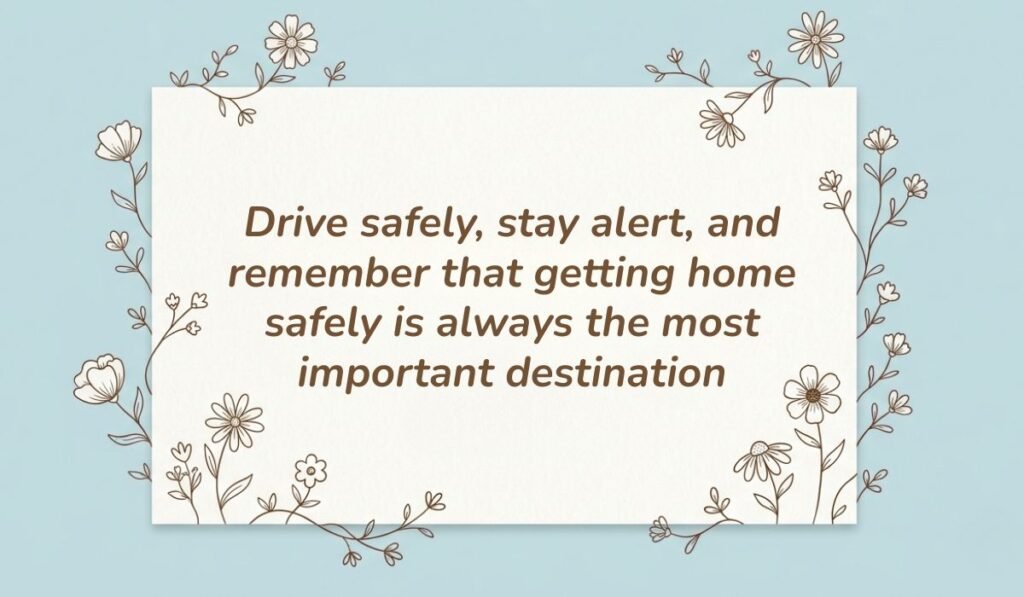 Drive safely, stay alert, and remember that getting home safely is always the most important destination